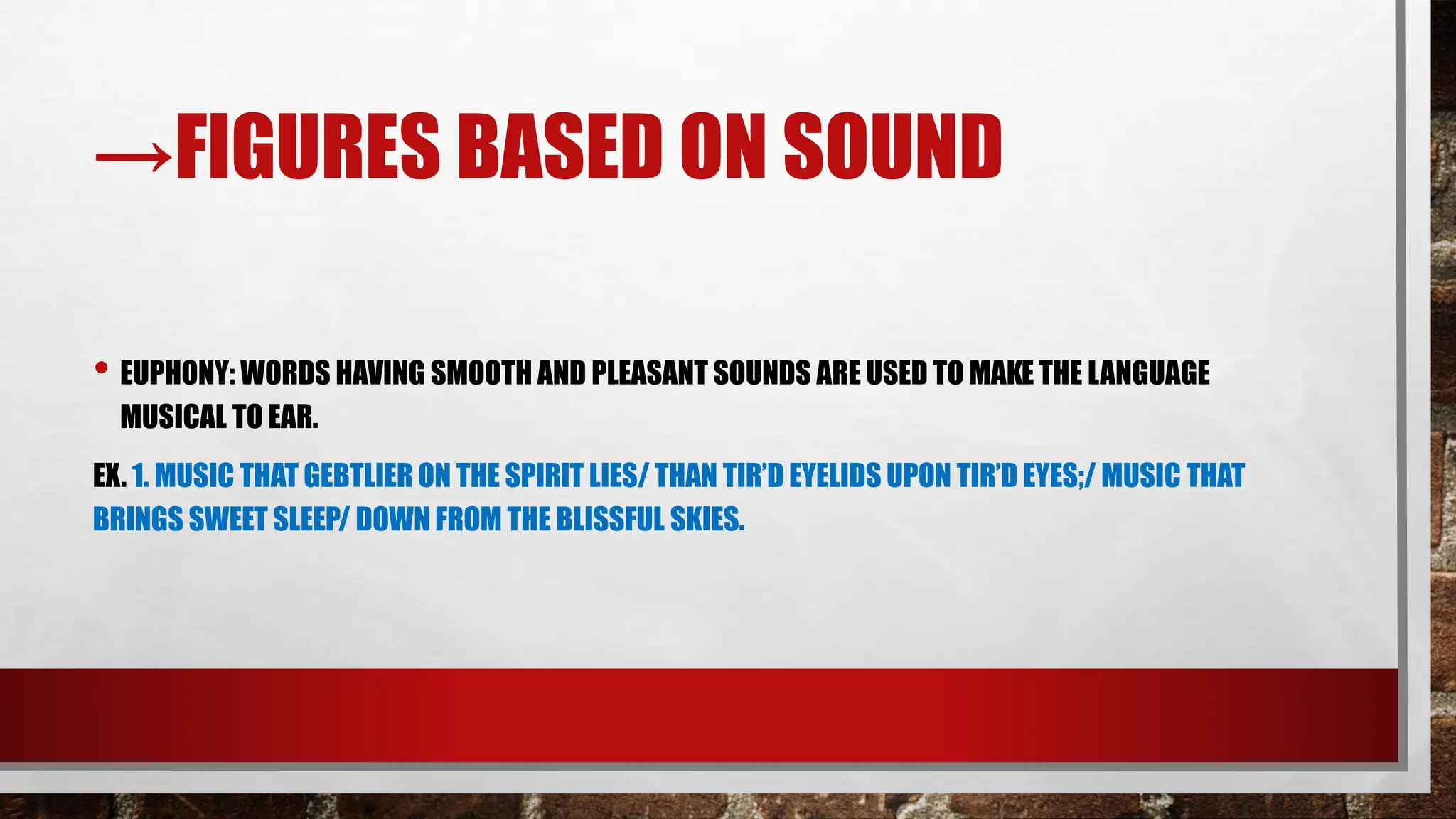 →FIGURES BASED ON SOUND

• EUPHONY: WORDS HAVING SMOOTH AND PLEASANT SOUNDS ARE USED TO MAKE THE LANGUAGE MUSICAL TO EAR.

EX. 1. MUSIC THAT GEBTLIER ON THE SPIRIT LIES/ THAN TIR'D EYELIDS UPON TIR'D EYES;/ MUSIC THAT BRINGS SWEET SLEEP/ DOWN FROM THE BLISSFUL SKIES.